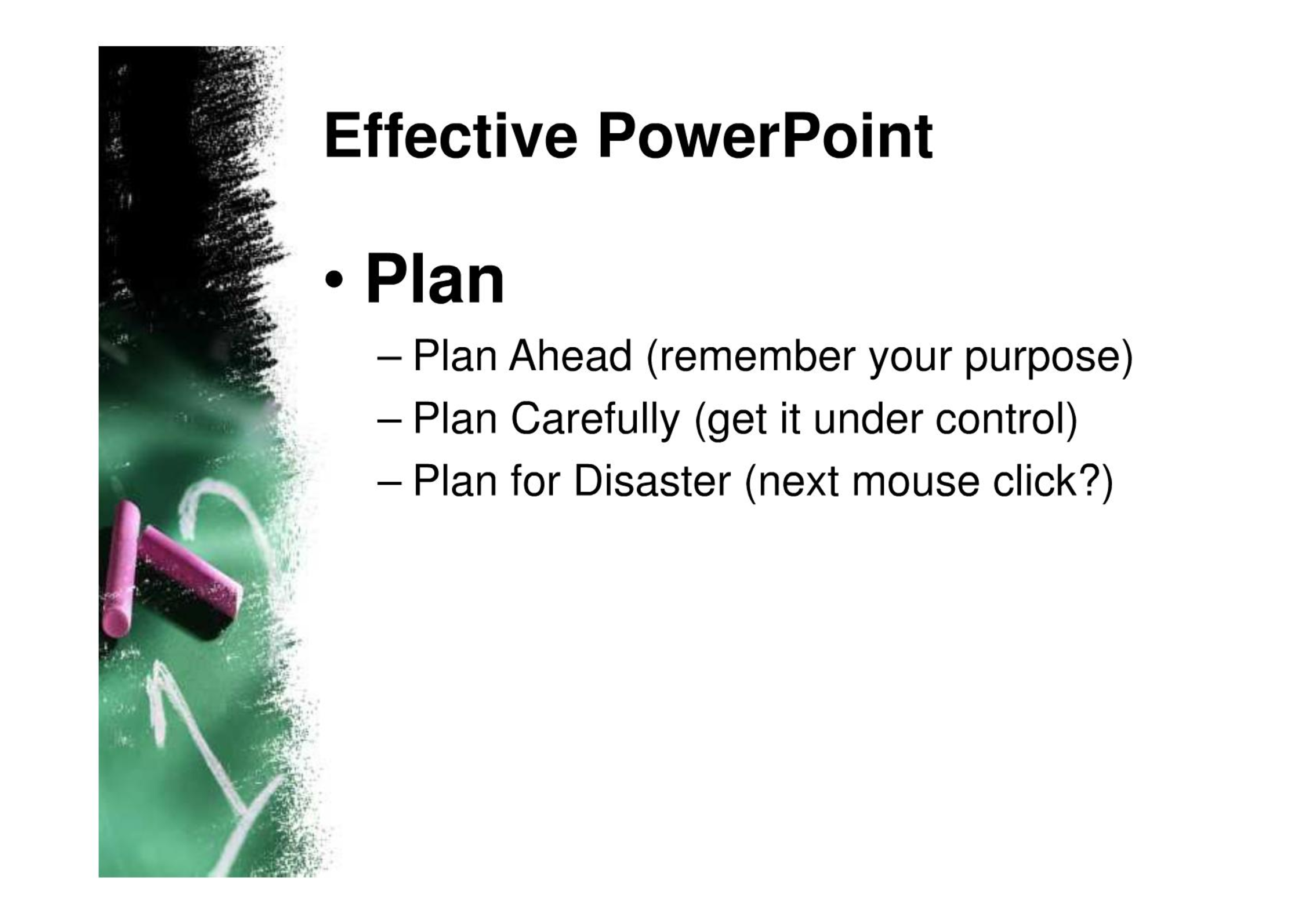 Effective PowerPoint

• Plan

– Plan Ahead (remember your purpose)

– Plan Carefully (get it under control)

– Plan for Disaster (next mouse click?)